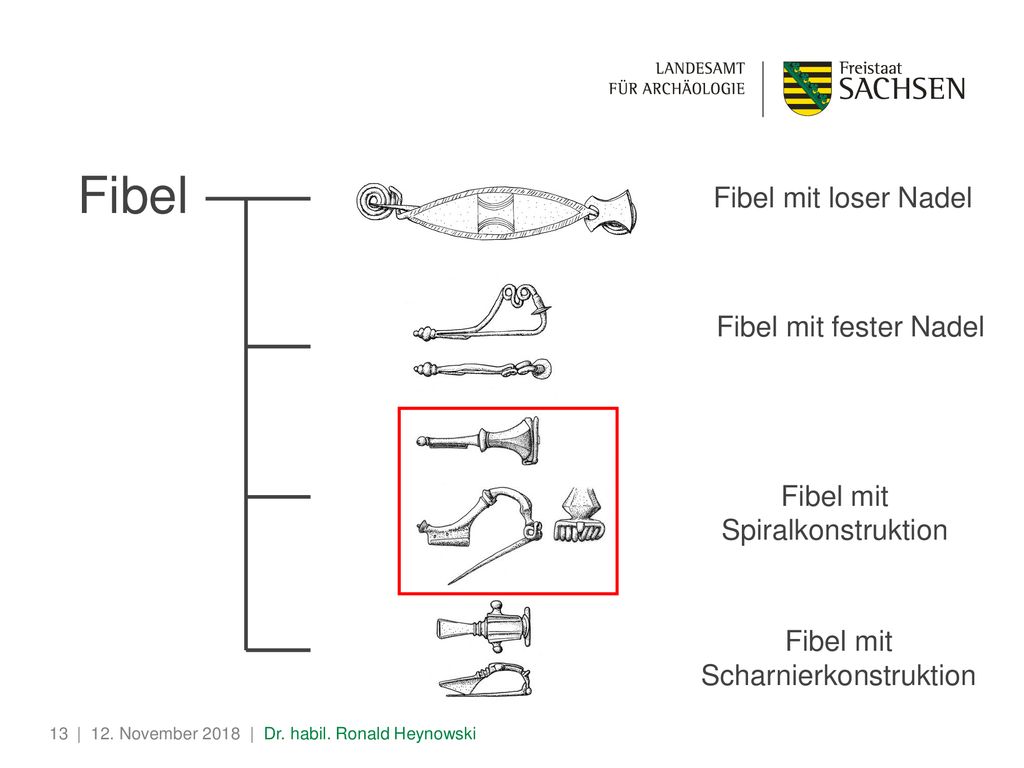 LANDESAMT
FÜR ARCHÄOLOGIE

Freistaat
SACHSEN

Fibel

Fibel mit loser Nadel

Fibel mit fester Nadel

Fibel mit Spiralkonstruktion

Fibel mit Scharnierkonstruktion

13 | 12. November 2018 | Dr. habil. Ronald Heynowski